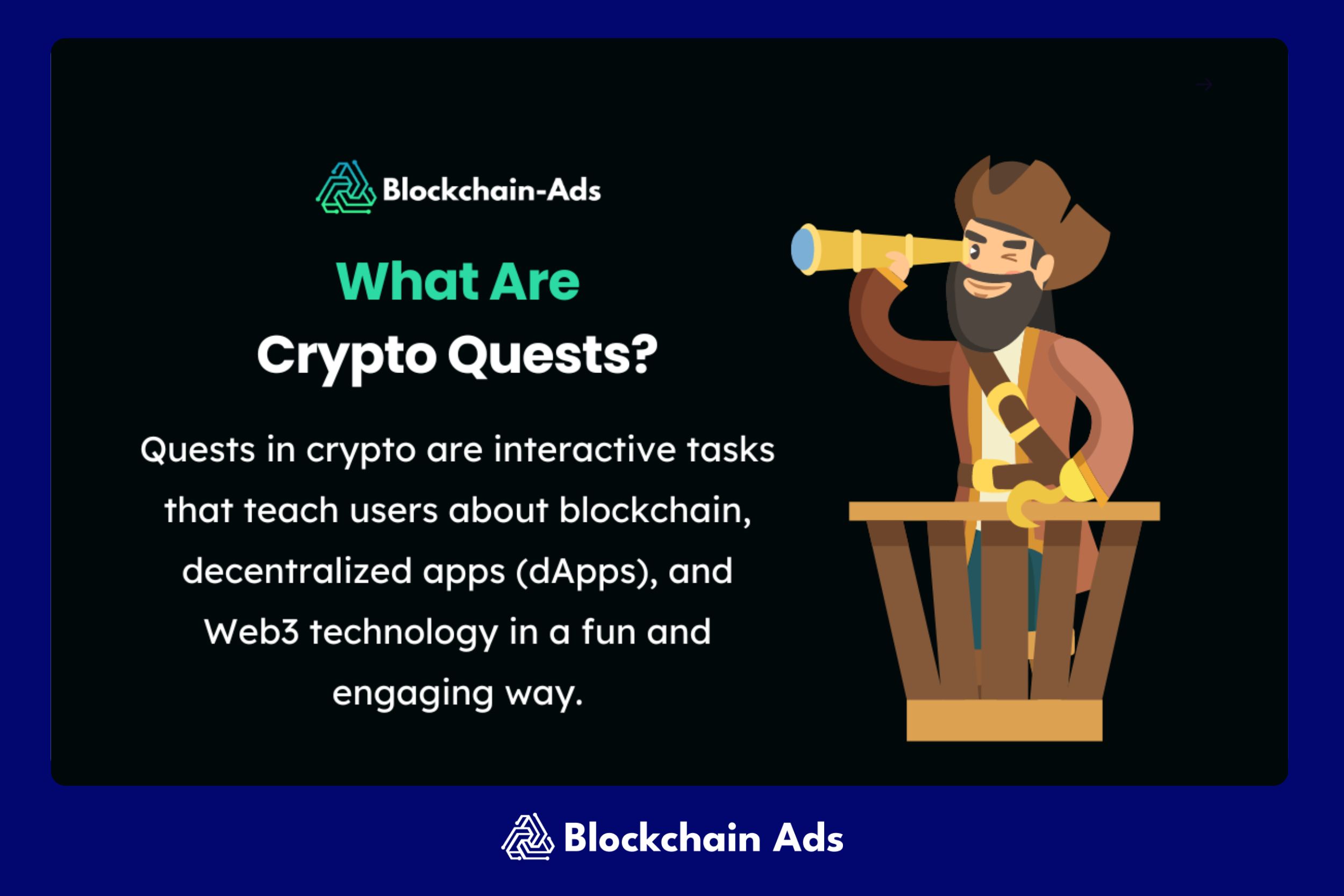 Blockchain-Ads

What Are
Crypto Quests?

Quests in crypto are interactive tasks that teach users about blockchain, decentralized apps (dApps), and Web3 technology in a fun and engaging way.

Blockchain Ads